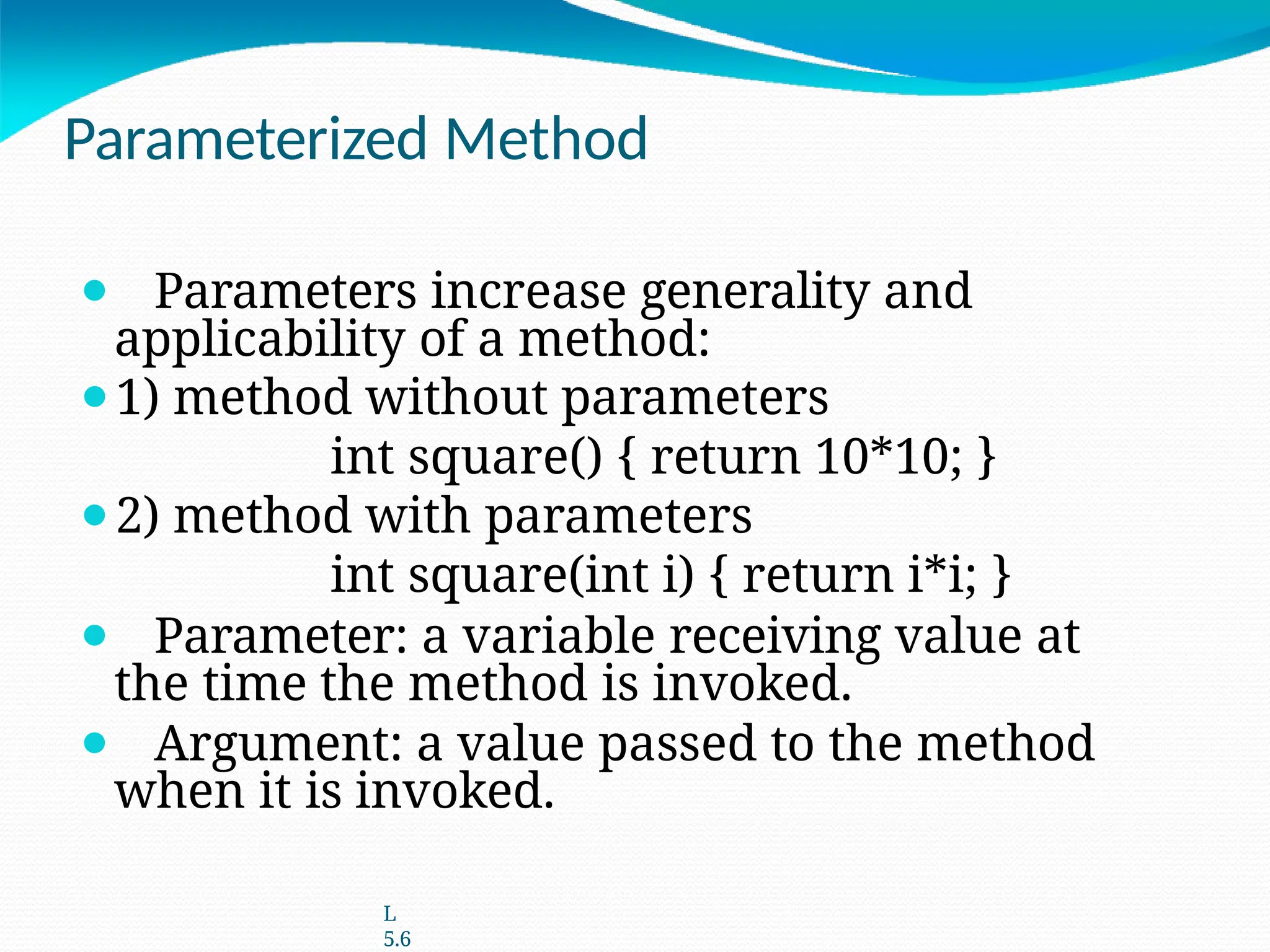 Parameterized Method

- Parameters increase generality and applicability of a method:
- 1) method without parameters
int square() { return 10*10; }
- 2) method with parameters
int square(int i) { return i*i; }
- Parameter: a variable receiving value at the time the method is invoked.
- Argument: a value passed to the method when it is invoked.

L
5.6